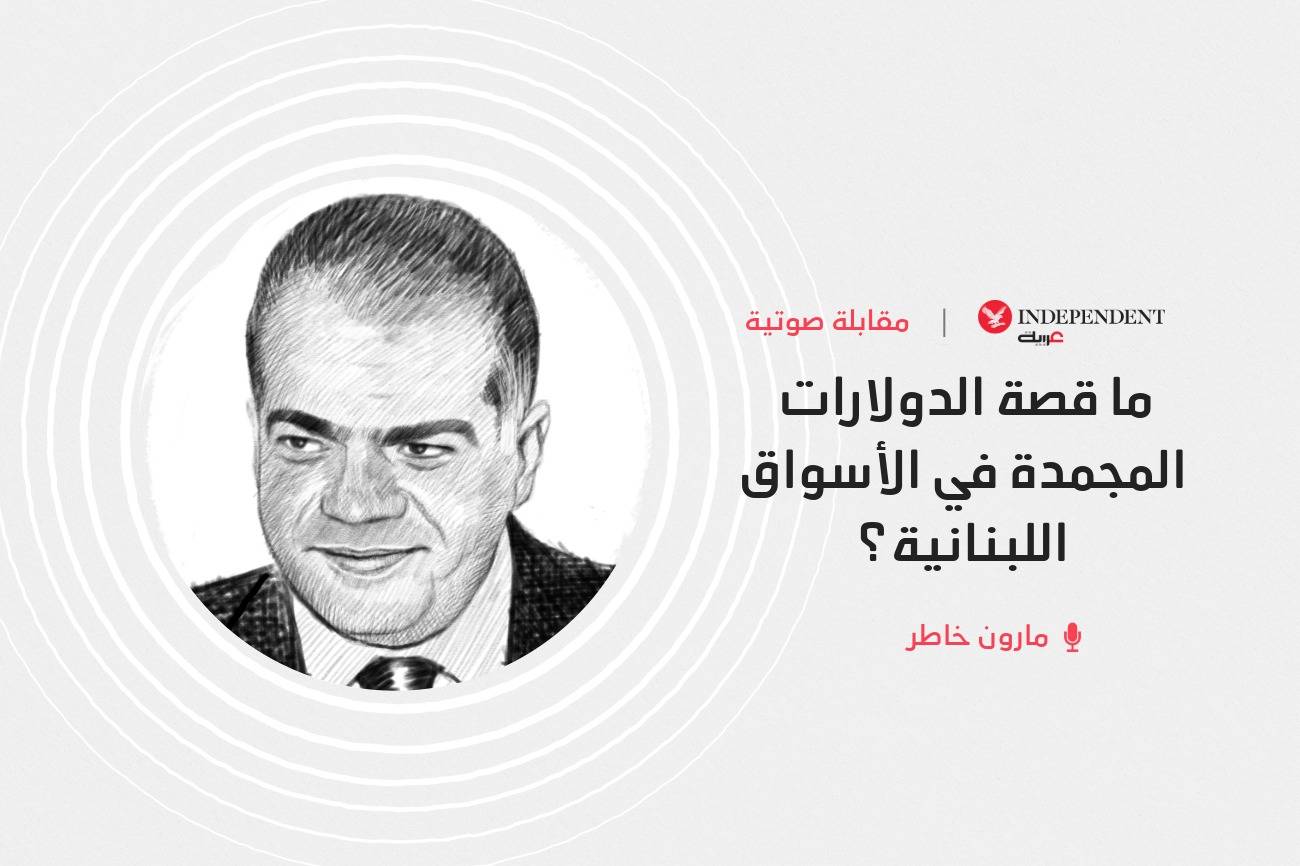 INDEPENDENT عربية | مقابلة صوتية

ما قصة الدولارات المجمدة في الأسواق اللبنانية؟

مارون خاطر